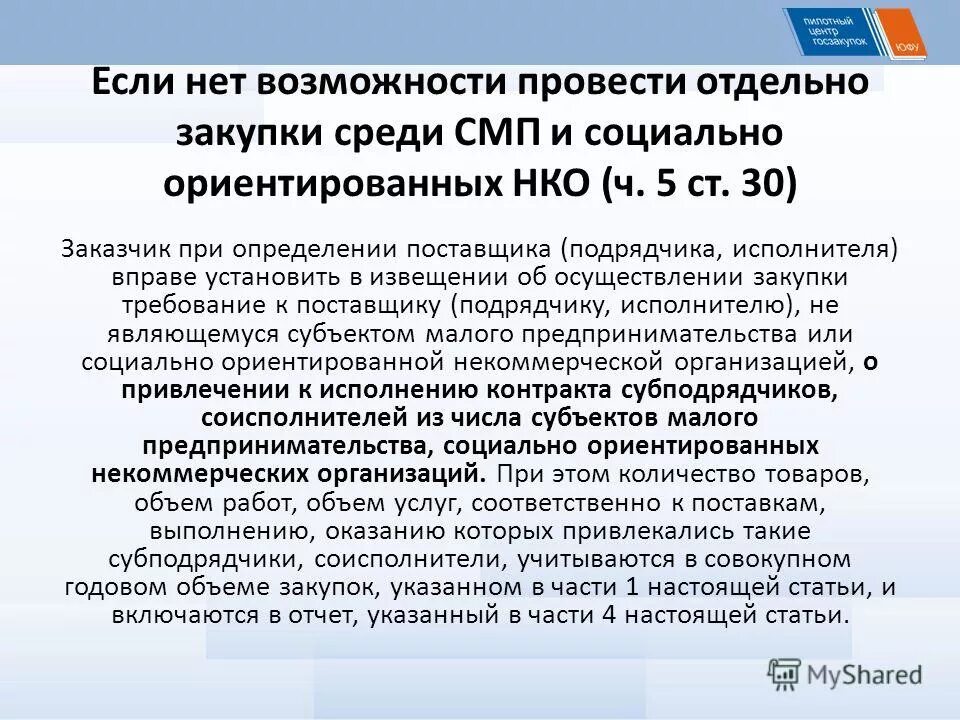 пилотный центр госзакупок ЮФУ

Если нет возможности провести отдельно закупки среди СМП и социально ориентированных НКО (ч. 5 ст. 30)

Заказчик при определении поставщика (подрядчика, исполнителя) вправе установить в извещении об осуществлении закупки требование к поставщику (подрядчику, исполнителю), не являющемуся субъектом малого предпринимательства или социально ориентированной некоммерческой организацией, о привлечении к исполнению контракта субподрядчиков, соисполнителей из числа субъектов малого предпринимательства, социально ориентированных некоммерческих организаций. При этом количество товаров, объем работ, объем услуг, соответственно к поставкам, выполнению, оказанию которых привлекались такие субподрядчики, соисполнители, учитываются в совокупном годовом объеме закупок, указанном в части 1 настоящей статьи, и включаются в отчет, указанный в части 4 настоящей статьи.

MyShared